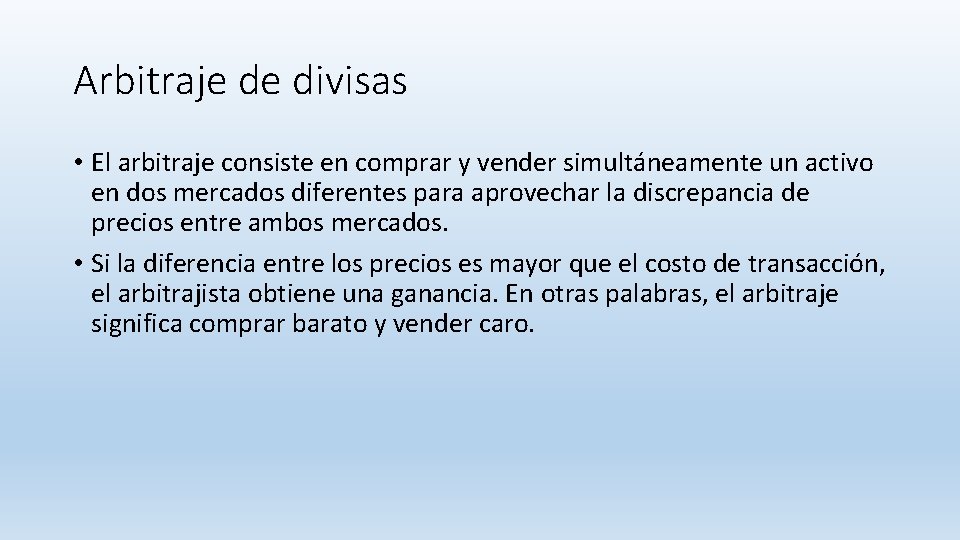 Arbitraje de divisas

• El arbitraje consiste en comprar y vender simultáneamente un activo en dos mercados diferentes para aprovechar la discrepancia de precios entre ambos mercados.

• Si la diferencia entre los precios es mayor que el costo de transacción, el arbitrajista obtiene una ganancia. En otras palabras, el arbitraje significa comprar barato y vender caro.